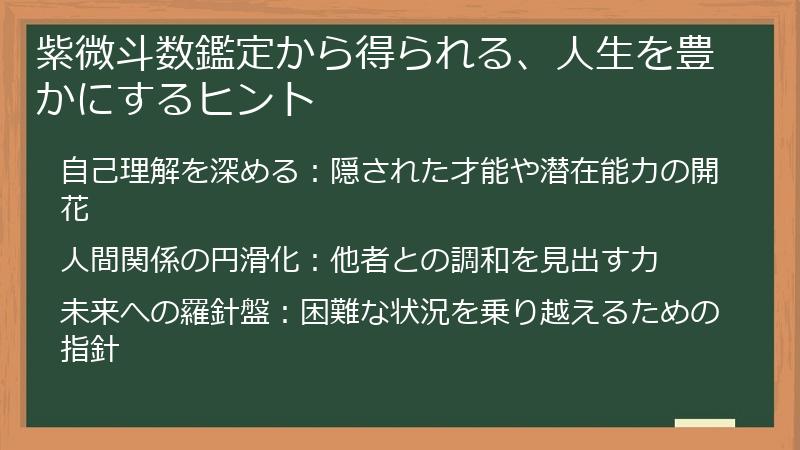 紫微斗数鑑定から得られる、人生を豊かにするヒント

自己理解を深める：隠された才能や潜在能力の開花

人間関係の円滑化：他者との調和を見出す力

未来への羅針盤：困難な状況を乗り越えるための指針